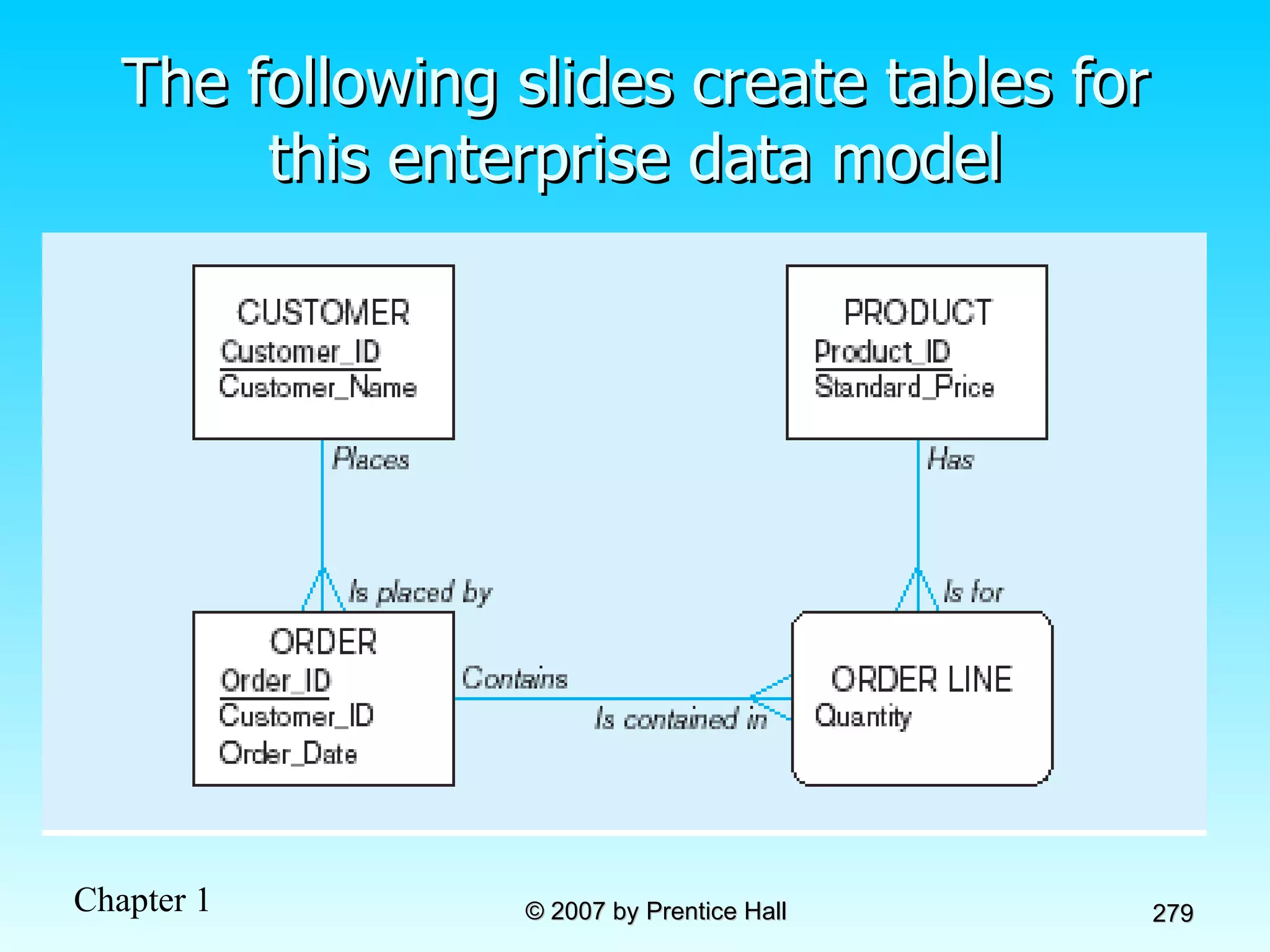 The following slides create tables for this enterprise data model

CUSTOMER
Customer_ID
Customer_Name

PRODUCT
Product_ID
Standard_Price

Places

Has

Is placed by

Is for

ORDER
Order_ID
Customer_ID
Order_Date

Contains

Is contained in

ORDER LINE
Quantity

Chapter 1

© 2007 by Prentice Hall

279